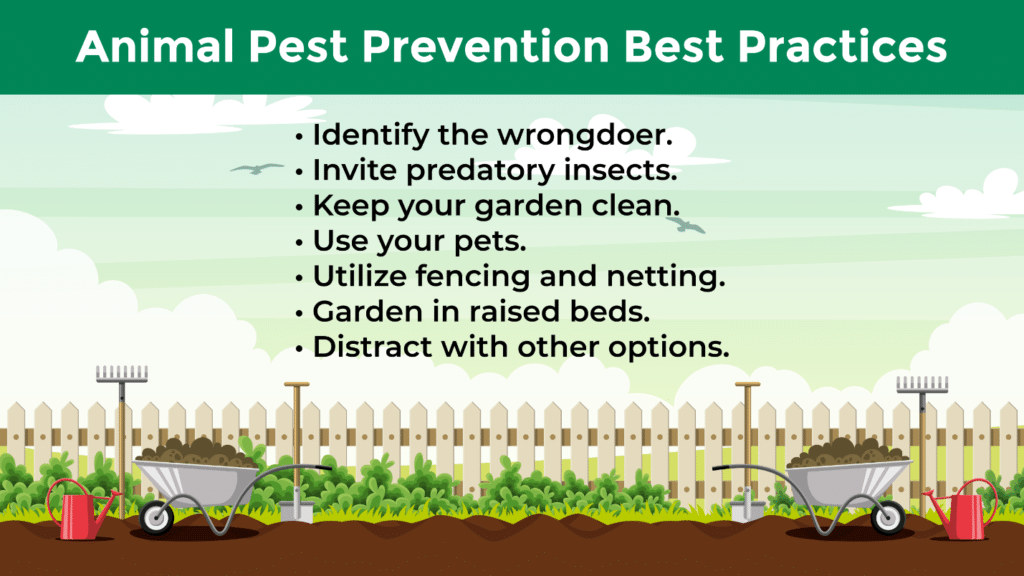 Animal Pest Prevention Best Practices

• Identify the wrongdoer.
• Invite predatory insects.
• Keep your garden clean.
• Use your pets.
• Utilize fencing and netting.
• Garden in raised beds.
• Distract with other options.